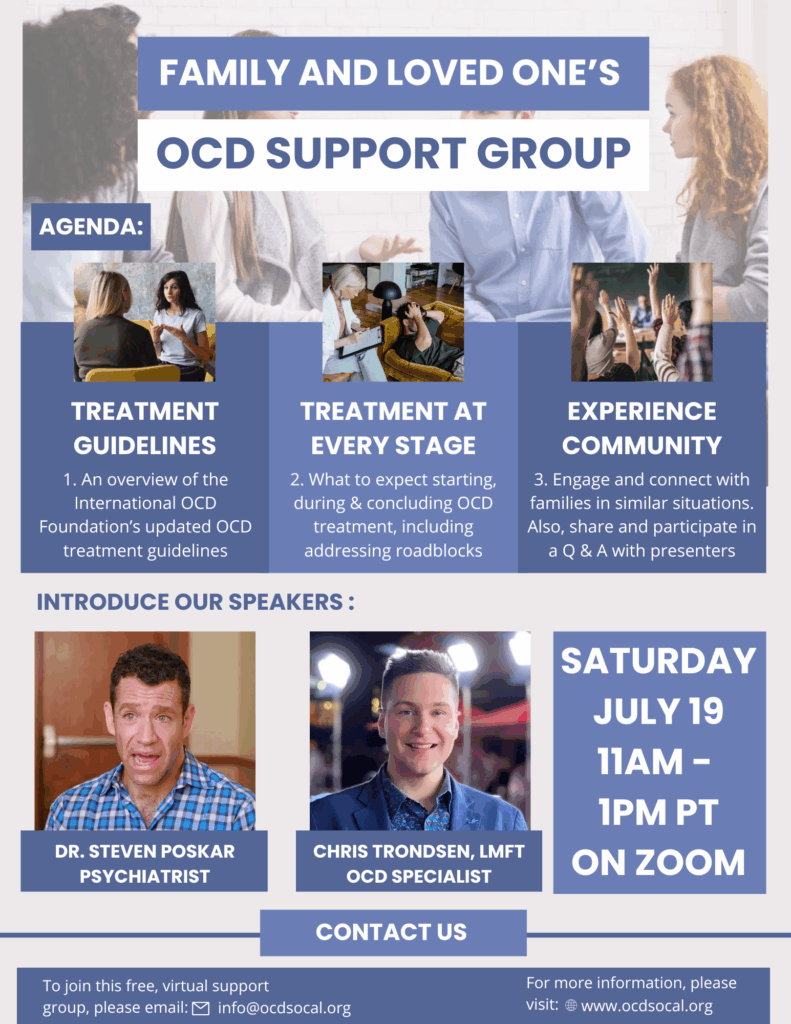 FAMILY AND LOVED ONE'S

OCD SUPPORT GROUP

AGENDA:

TREATMENT GUIDELINES

1. An overview of the International OCD Foundation's updated OCD treatment guidelines

TREATMENT AT EVERY STAGE

2. What to expect starting, during & concluding OCD treatment, including addressing roadblocks

EXPERIENCE COMMUNITY

3. Engage and connect with families in similar situations. Also, share and participate in a Q & A with presenters

INTRODUCE OUR SPEAKERS :

DR. STEVEN POSKAR
PSYCHIATRIST

CHRIS TRONDSEN, LMFT
OCD SPECIALIST

SATURDAY
JULY 19
11AM -
1PM PT
ON ZOOM

CONTACT US

To join this free, virtual support group, please email: info@ocdsocal.org

For more information, please visit: www.ocdsocal.org